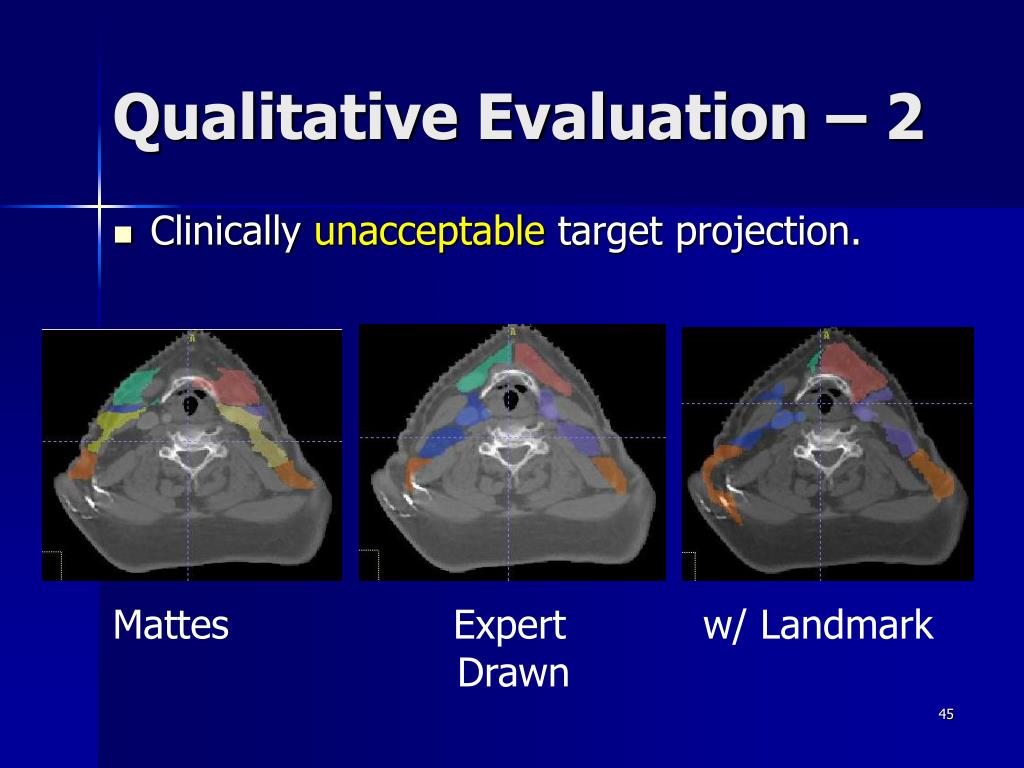 Qualitative Evaluation – 2

Clinically unacceptable target projection.

Mattes

Expert Drawn

w/ Landmark

45